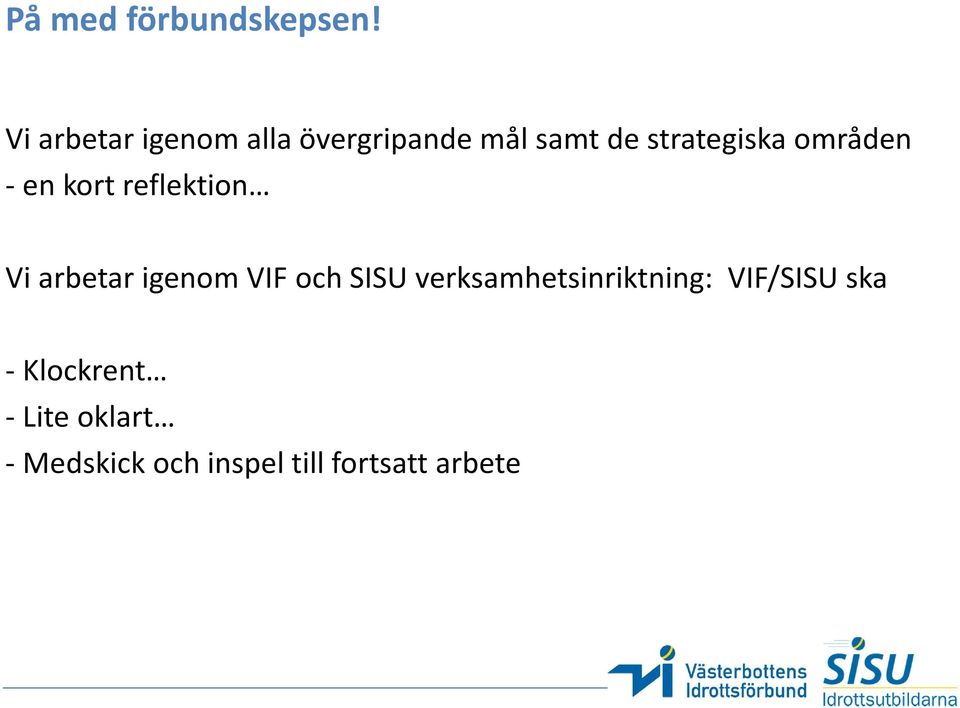 På med förbundskepsen!

Vi arbetar igenom alla övergripande mål samt de strategiska områden - en kort reflektion…

Vi arbetar igenom VIF och SISU verksamhetsinriktning: VIF/SISU ska

- Klockrent…
- Lite oklart…
- Medskick och inspel till fortsatt arbete

Västerbottens Idrottsförbund

SISU Idrottsutbildarna